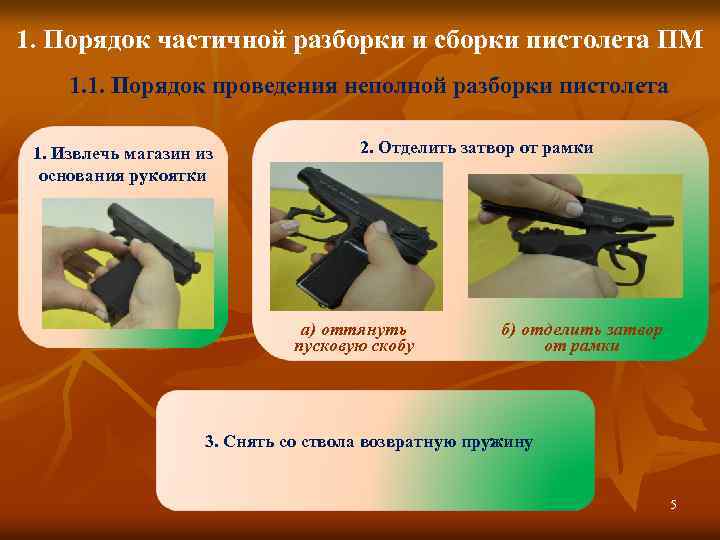 1. Порядок частичной разборки и сборки пистолета ПМ

1.1. Порядок проведения неполной разборки пистолета

1. Извлечь магазин из основания рукоятки

2. Отделить затвор от рамки

а) оттянуть пусковую скобу

б) отделить затвор от рамки

3. Снять со ствола возвратную пружину

5